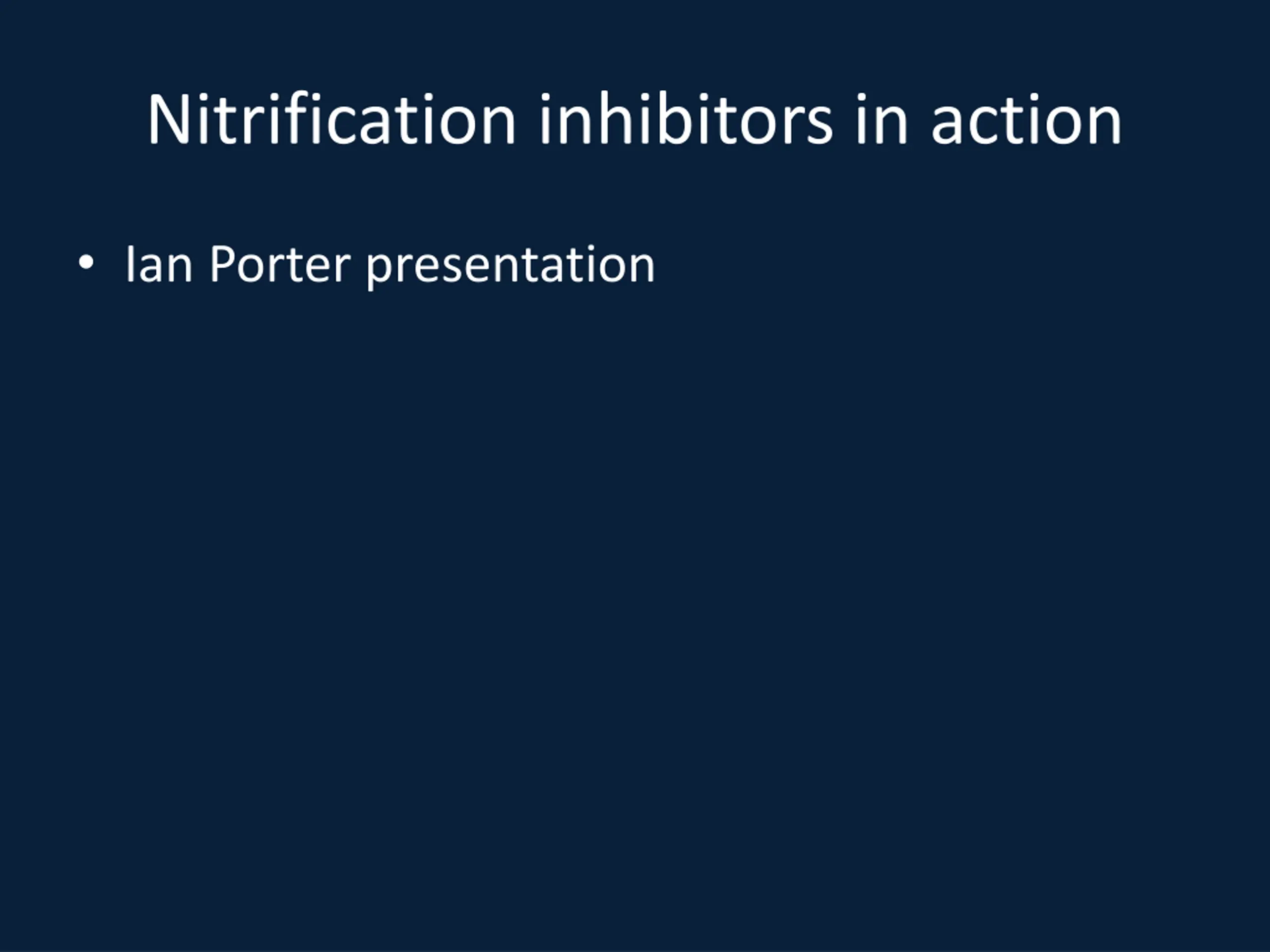 Nitrification inhibitors in action

• Ian Porter presentation